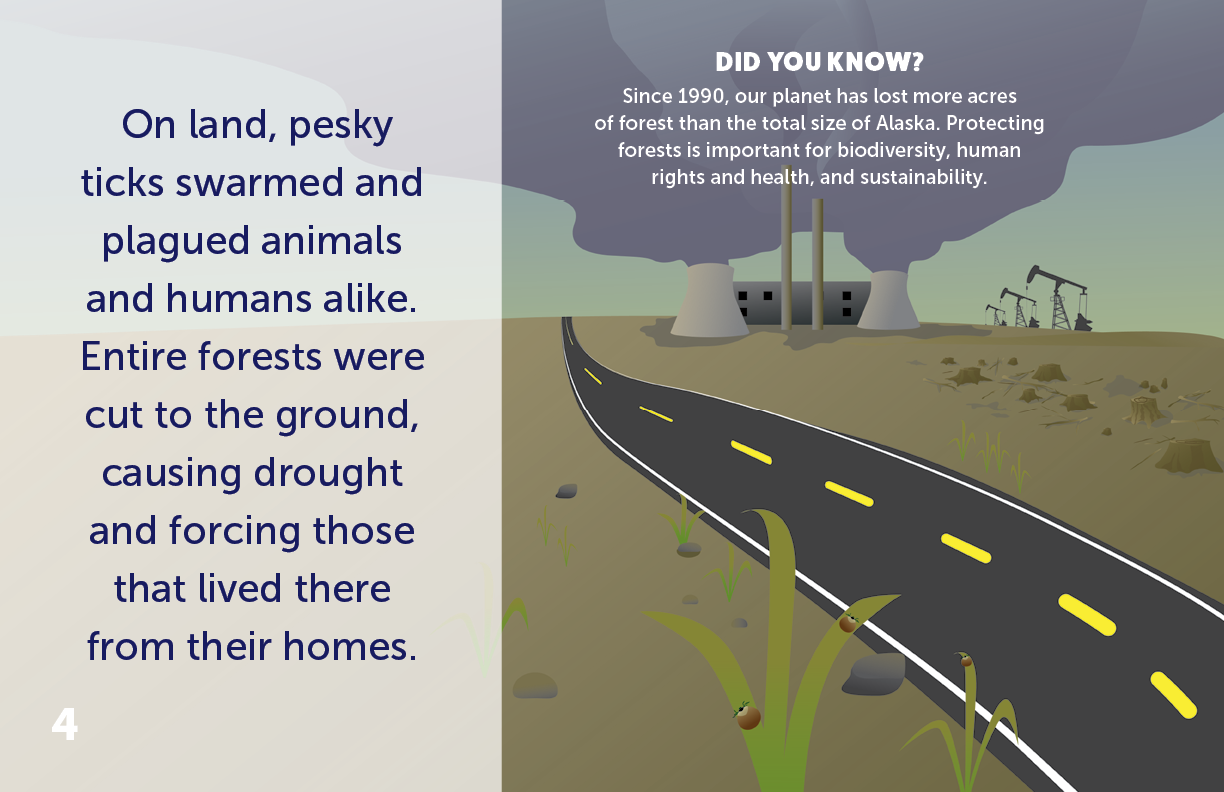 On land, pesky ticks swarmed and plagued animals and humans alike. Entire forests were cut to the ground, causing drought and forcing those that lived there from their homes.

4

DID YOU KNOW?

Since 1990, our planet has lost more acres of forest than the total size of Alaska. Protecting forests is important for biodiversity, human rights and health, and sustainability.